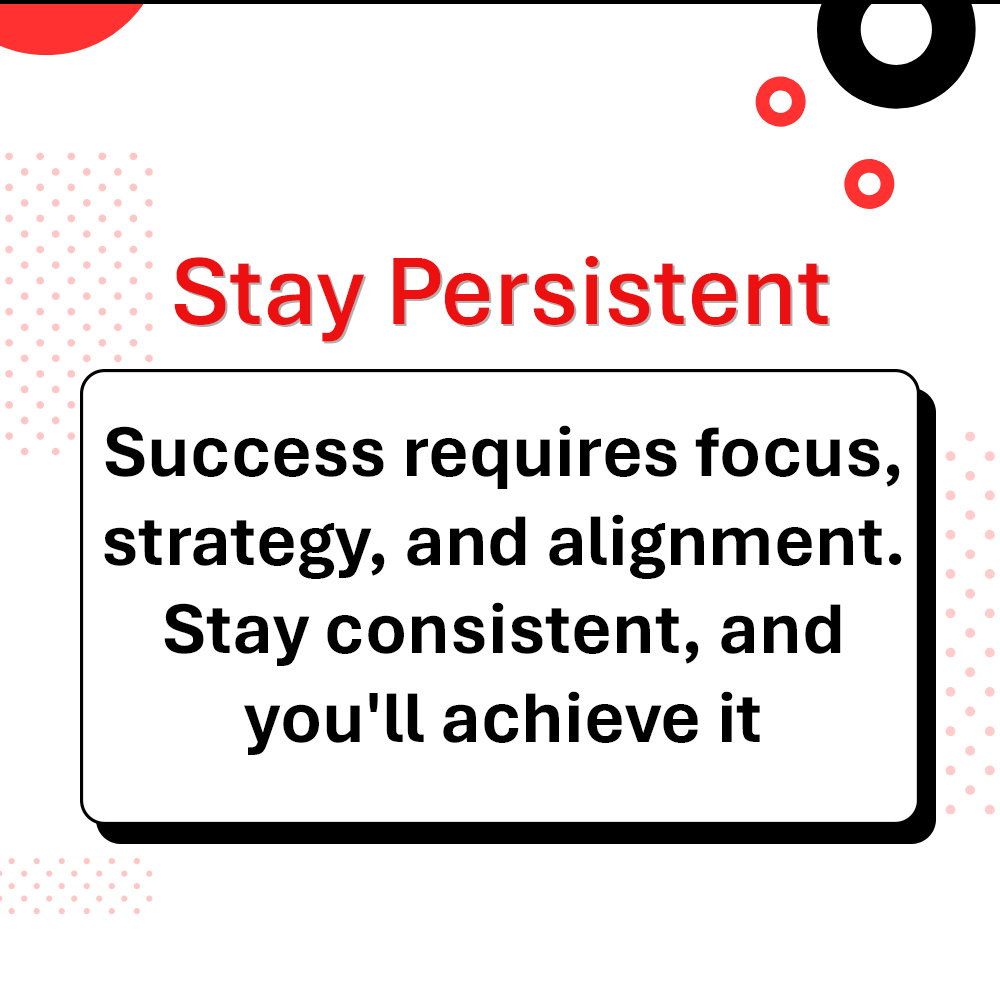 Stay Persistent

Success requires focus, strategy, and alignment. Stay consistent, and you'll achieve it